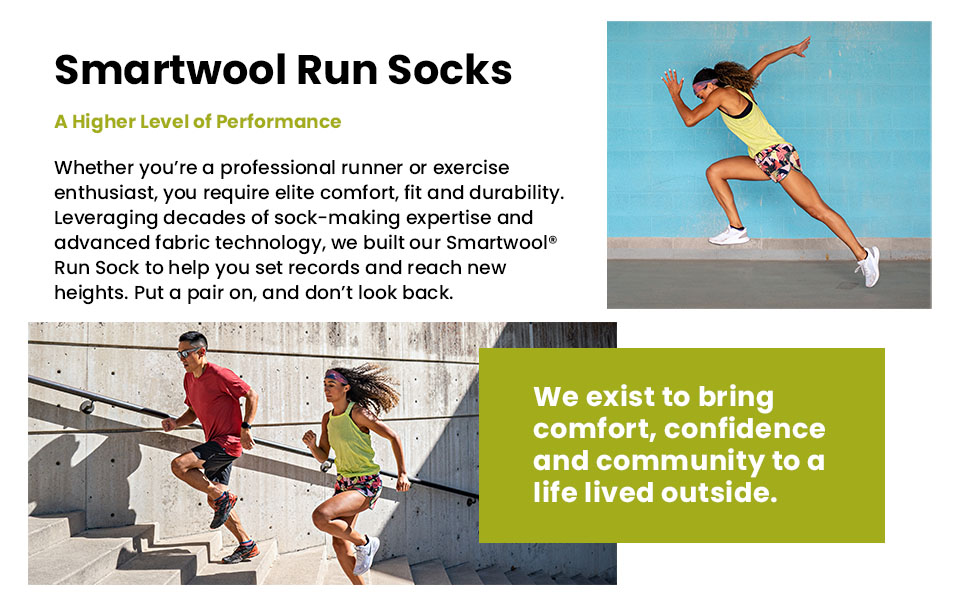 Smartwool Run Socks

A Higher Level of Performance

Whether you're a professional runner or exercise enthusiast, you require elite comfort, fit and durability. Leveraging decades of sock-making expertise and advanced fabric technology, we built our Smartwool® Run Sock to help you set records and reach new heights. Put a pair on, and don't look back.

We exist to bring comfort, confidence and community to a life lived outside.